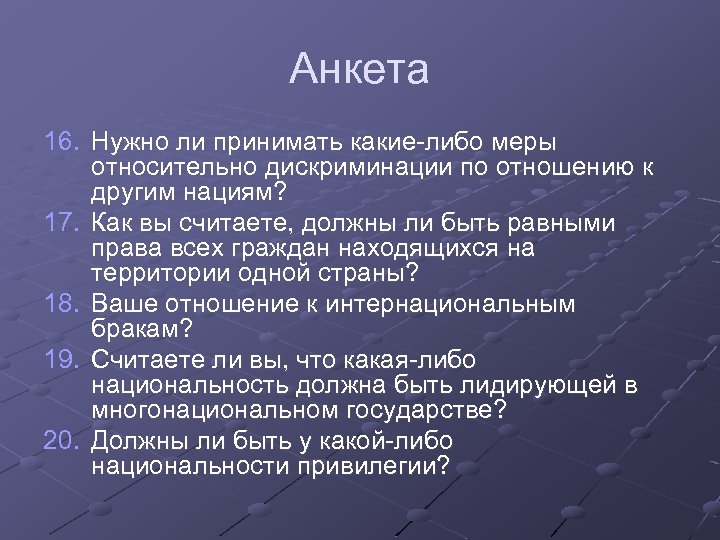 Анкета

16. Нужно ли принимать какие-либо меры относительно дискриминации по отношению к другим нациям?
17. Как вы считаете, должны ли быть равными права всех граждан находящихся на территории одной страны?
18. Ваше отношение к интернациональным бракам?
19. Считаете ли вы, что какая-либо национальность должна быть лидирующей в многонациональном государстве?
20. Должны ли быть у какой-либо национальности привилегии?